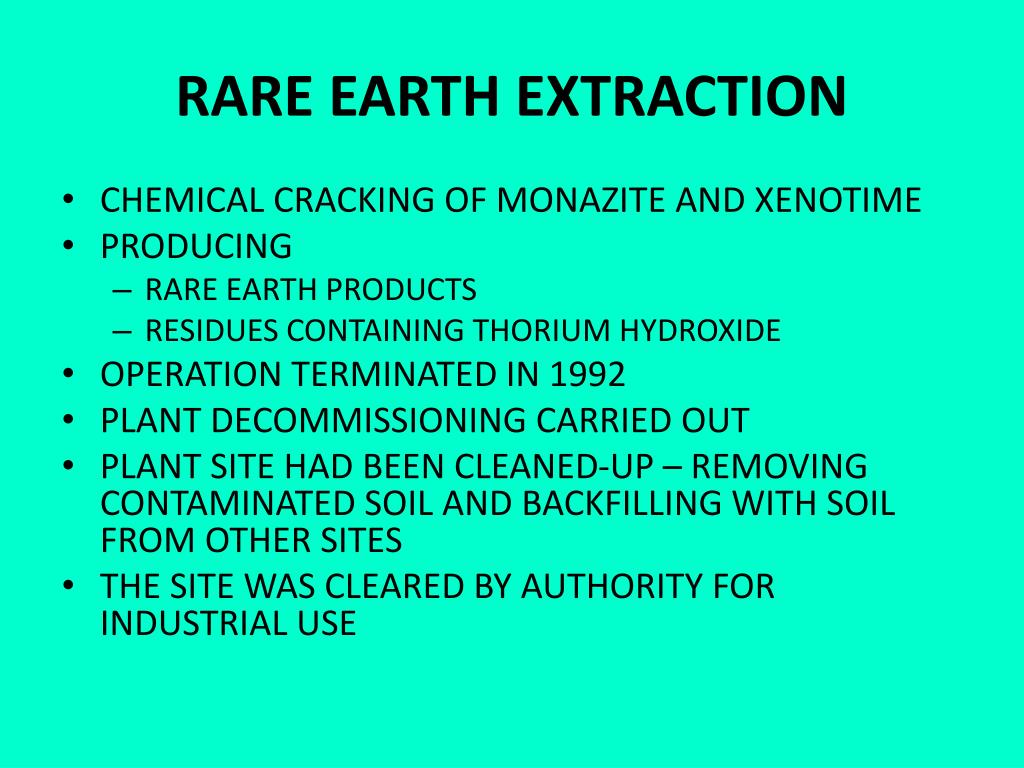 RARE EARTH EXTRACTION

• CHEMICAL CRACKING OF MONAZITE AND XENOTIME
• PRODUCING
  – RARE EARTH PRODUCTS
  – RESIDUES CONTAINING THORIUM HYDROXIDE
• OPERATION TERMINATED IN 1992
• PLANT DECOMMISSIONING CARRIED OUT
• PLANT SITE HAD BEEN CLEANED-UP – REMOVING CONTAMINATED SOIL AND BACKFILLING WITH SOIL FROM OTHER SITES
• THE SITE WAS CLEARED BY AUTHORITY FOR INDUSTRIAL USE